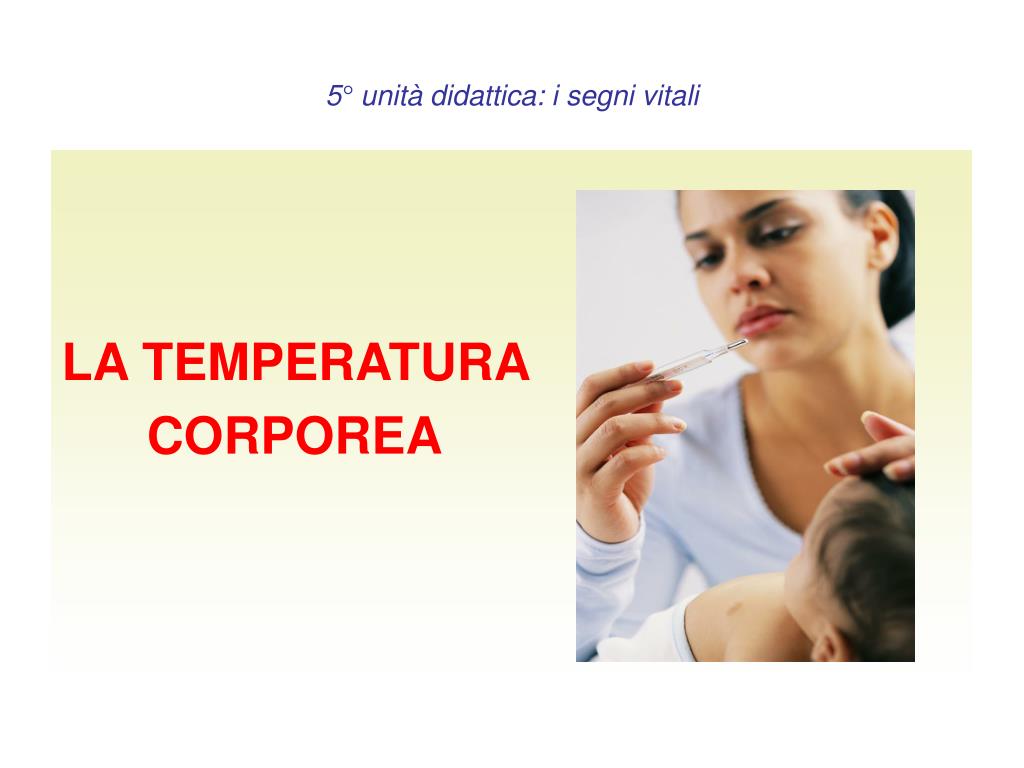 5° unità didattica: i segni vitali

LA TEMPERATURA CORPOREA